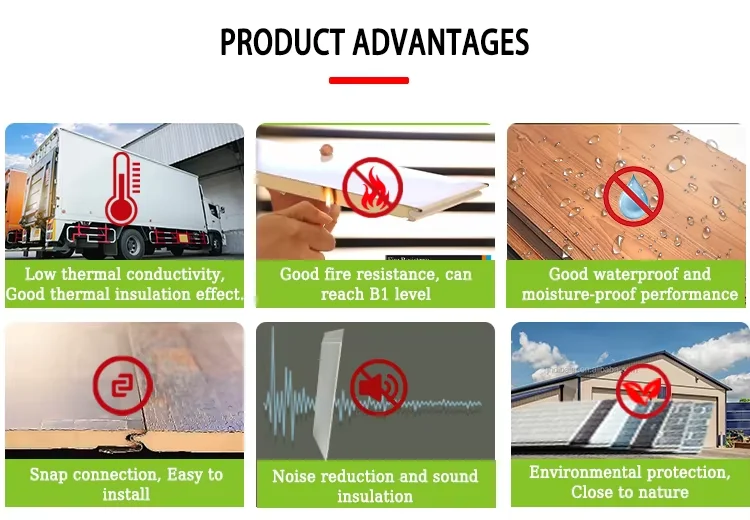 PRODUCT ADVANTAGES

Low thermal conductivity, Good thermal insulation effect.

Good fire resistance, can reach B1 level

Good waterproof and moisture-proof performance

Snap connection, Easy to install

Noise reduction and sound insulation

Environmental protection, Close to nature